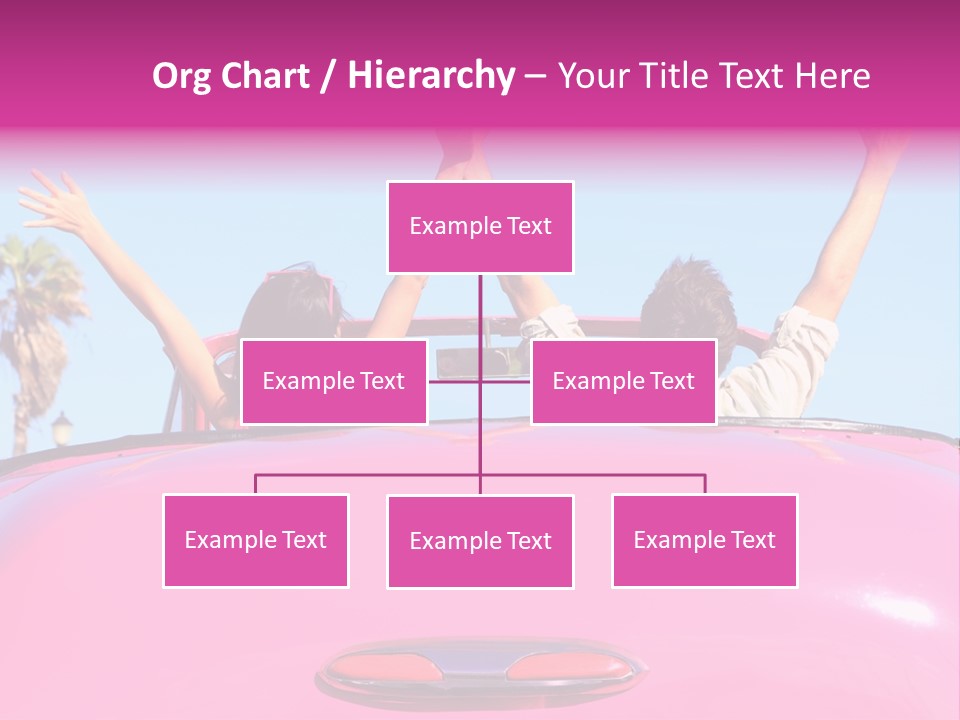 Org Chart / Hierarchy – Your Title Text Here

Example Text

Example Text

Example Text

Example Text

Example Text

Example Text